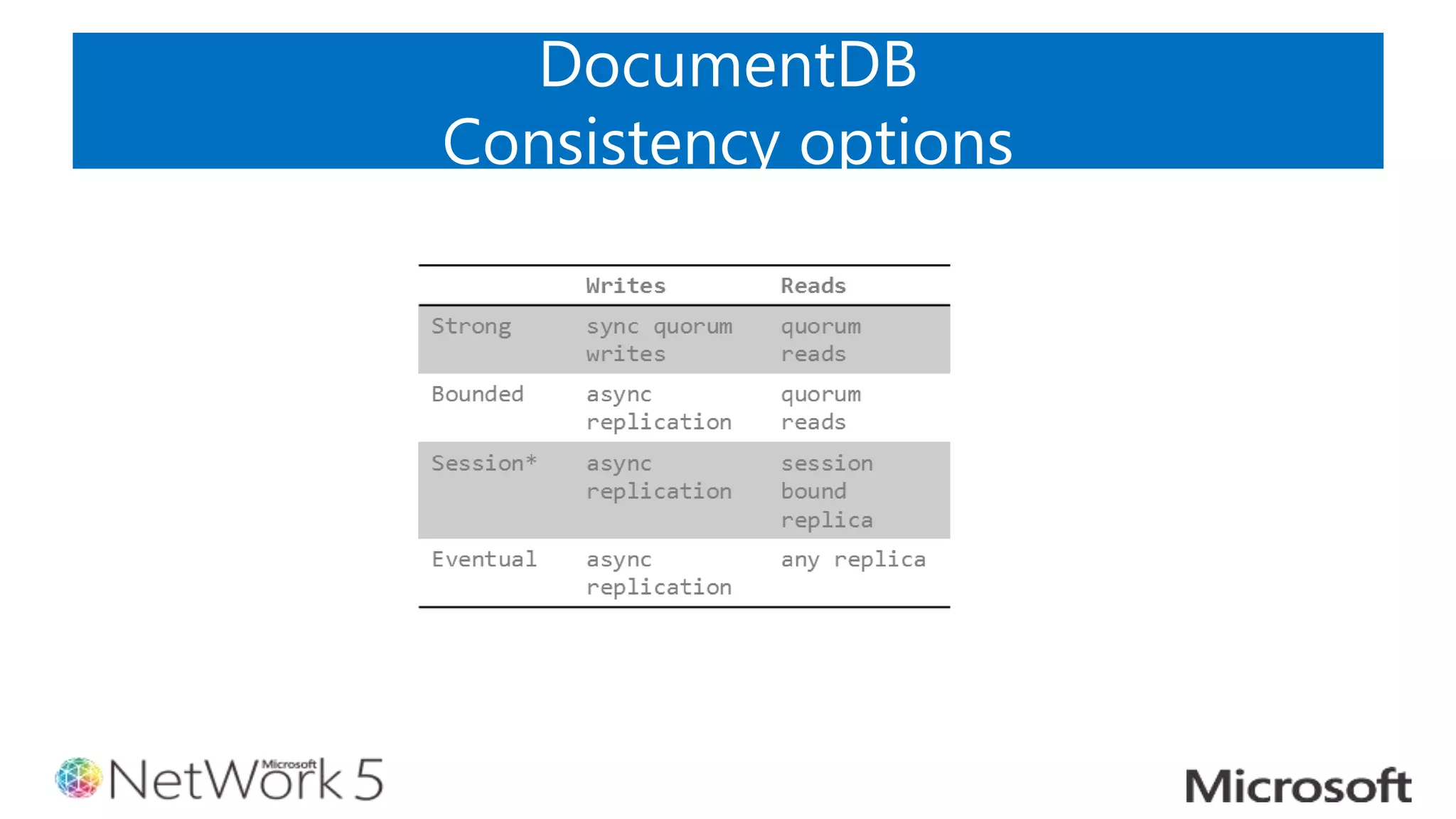 DocumentDB
Consistency options

| | Writes | Reads |
|---|---|---|
| Strong | sync quorum writes | quorum reads |
| Bounded | async replication | quorum reads |
| Session* | async replication | session bound replica |
| Eventual | async replication | any replica |

Microsoft NetWork 5

Microsoft